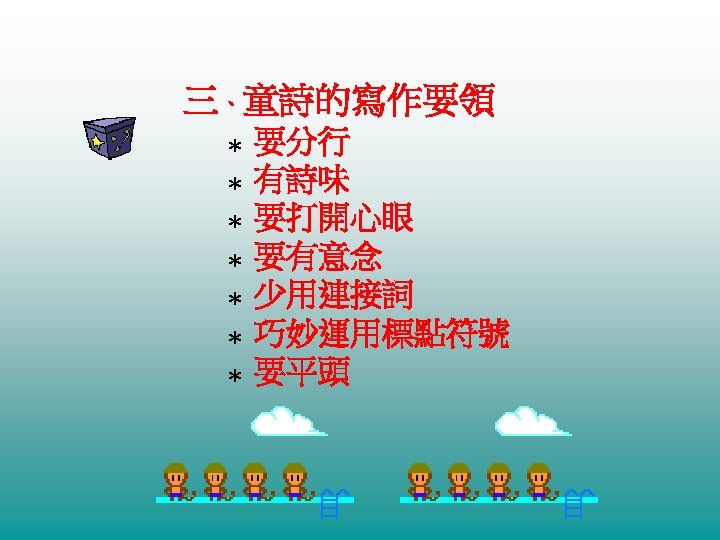 三、童詩的寫作要領

* 要分行
* 有詩味
* 要打開心眼
* 要有意念
* 少用連接詞
* 巧妙運用標點符號
* 要平頭